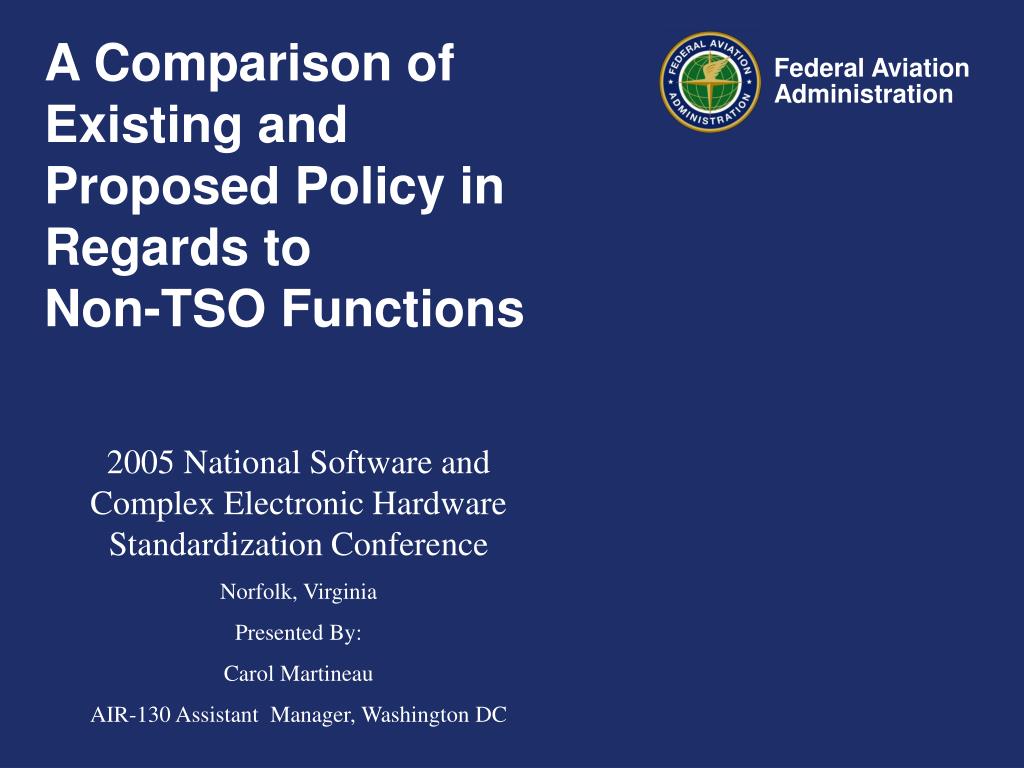 A Comparison of Existing and Proposed Policy in Regards to Non-TSO Functions

FEDERAL AVIATION ADMINISTRATION

Federal Aviation Administration

2005 National Software and Complex Electronic Hardware Standardization Conference

Norfolk, Virginia

Presented By:

Carol Martineau

AIR-130 Assistant Manager, Washington DC